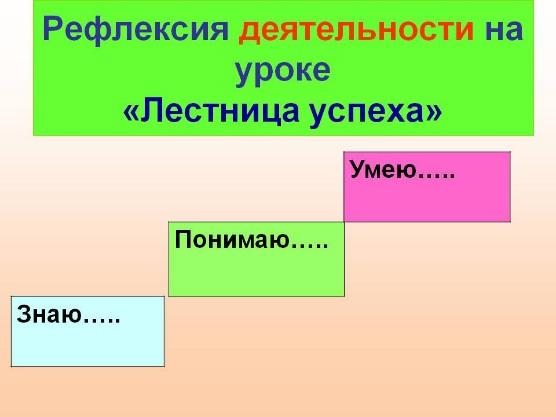 Рефлексия деятельности на уроке
«Лестница успеха»

Умею…..

Понимаю…..

Знаю…..